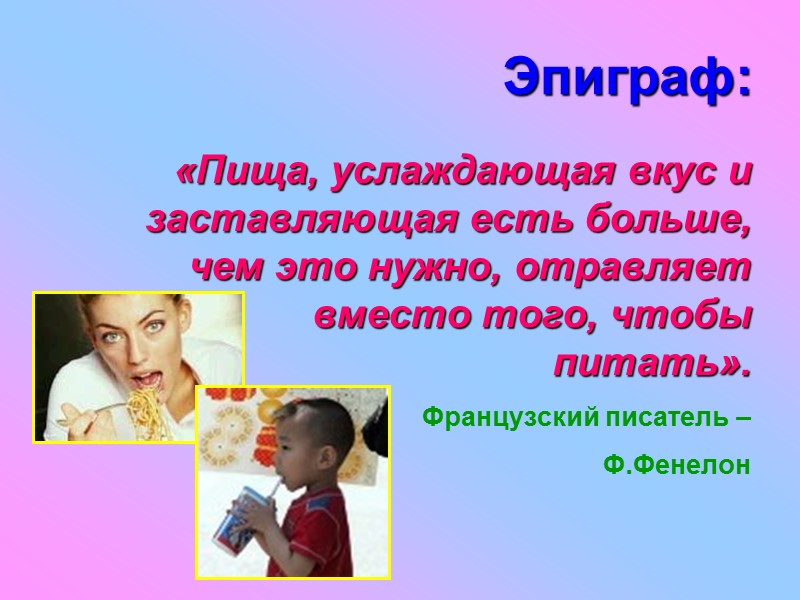 Эпиграф:

«Пища, услаждающая вкус и заставляющая есть больше, чем это нужно, отравляет вместо того, чтобы питать».

Французский писатель –

Ф.Фенелон